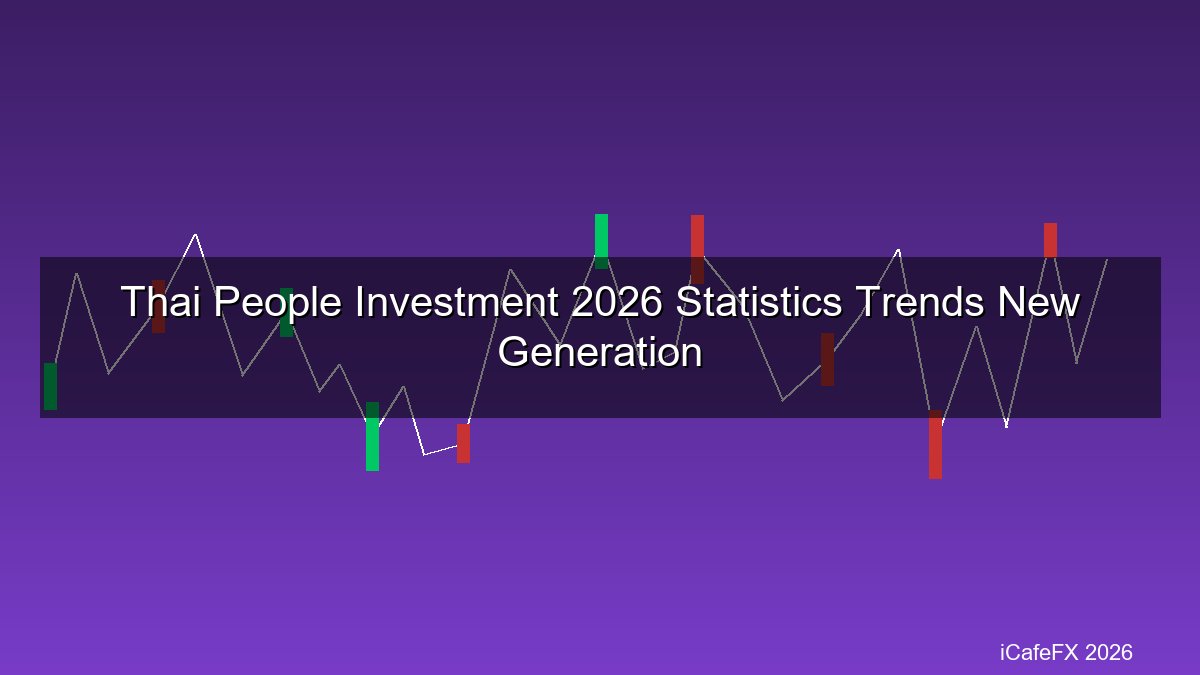 Thai People Investment 2026 Statistics Trends New Generation

iCafeFX 2026